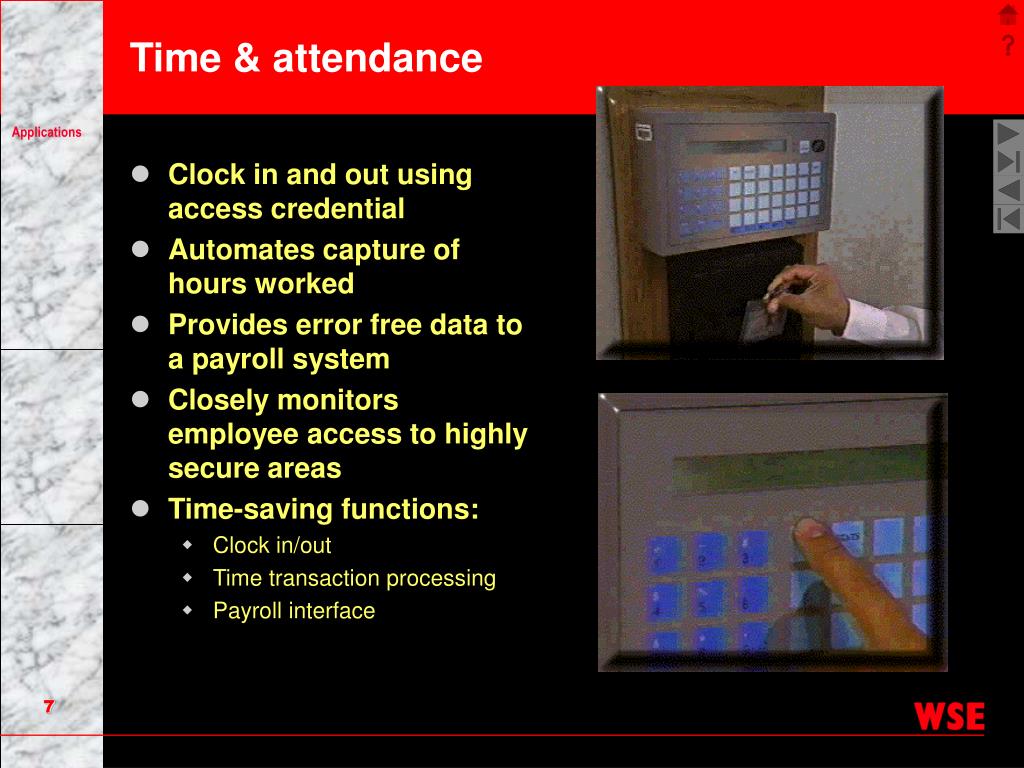 Time & attendance

?

Applications

- Clock in and out using access credential
- Automates capture of hours worked
- Provides error free data to a payroll system
- Closely monitors employee access to highly secure areas
- Time-saving functions:
  - Clock in/out
  - Time transaction processing
  - Payroll interface

7

WSE